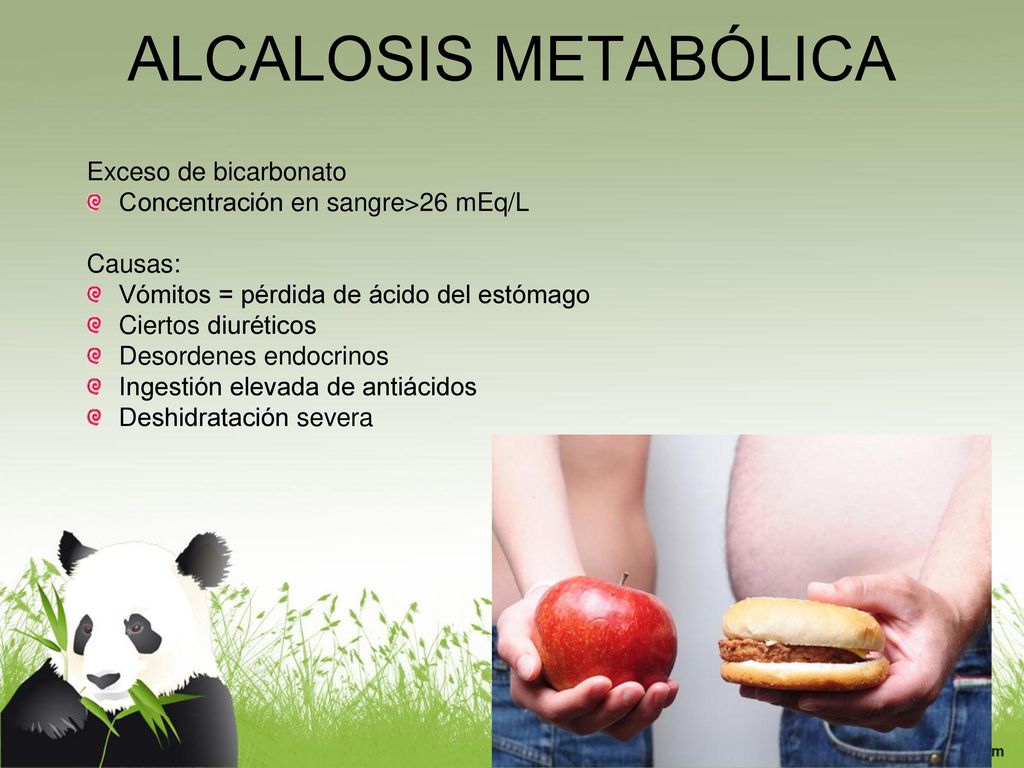 ALCALOSIS METABÓLICA

Exceso de bicarbonato
Concentración en sangre>26 mEq/L

Causas:
Vómitos = pérdida de ácido del estómago
Ciertos diuréticos
Desordenes endocrinos
Ingestión elevada de antiácidos
Deshidratación severa